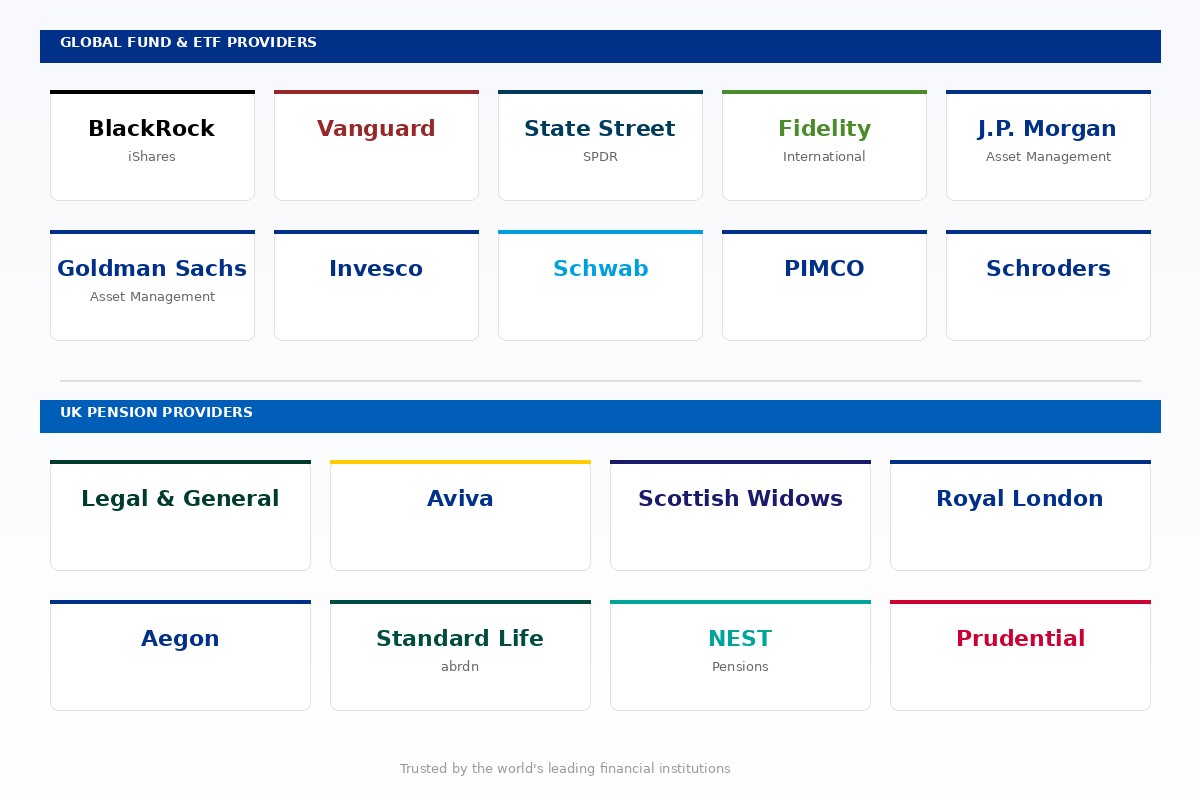 GLOBAL FUND & ETF PROVIDERS

BlackRock
iShares

Vanguard

State Street
SPDR

Fidelity
International

J.P. Morgan
Asset Management

Goldman Sachs
Asset Management

Invesco

Schwab

PIMCO

Schroders

UK PENSION PROVIDERS

Legal & General

Aviva

Scottish Widows

Royal London

Aegon

Standard Life
abrdn

NEST
Pensions

Prudential

Trusted by the world's leading financial institutions